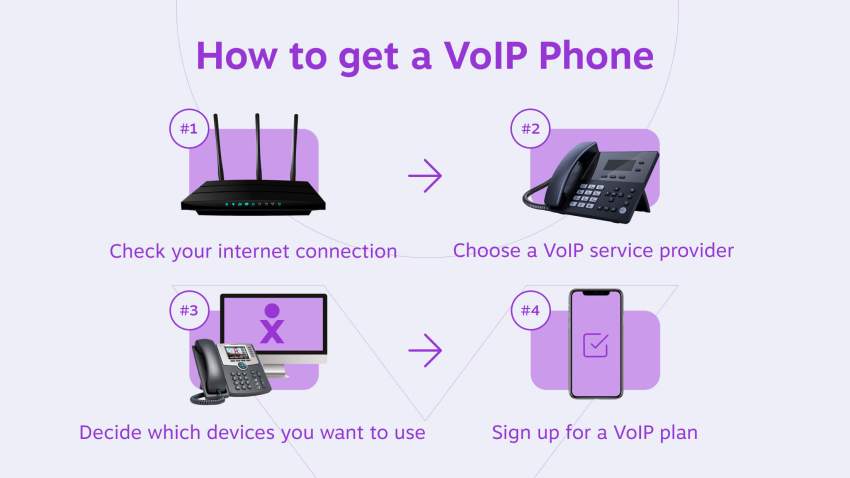 How to get a VoIP Phone

#1

Check your internet connection

#2

Choose a VoIP service provider

#3

Decide which devices you want to use

#4

Sign up for a VoIP plan